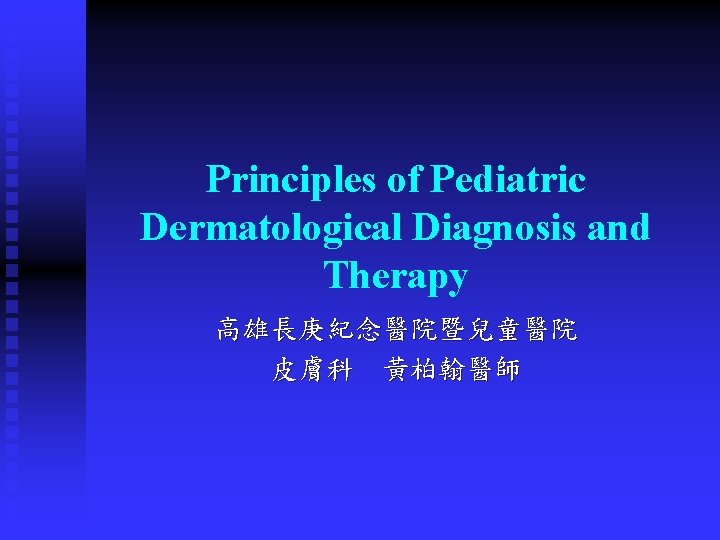 Principles of Pediatric Dermatological Diagnosis and Therapy

高雄長庚紀念醫院暨兒童醫院
皮膚科　黃柏翰醫師